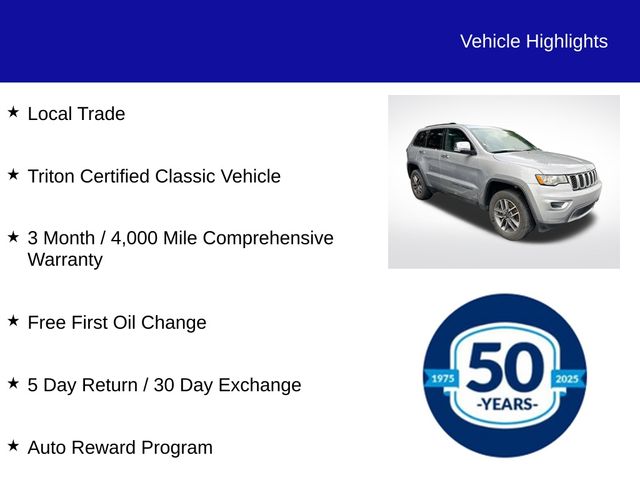 Vehicle Highlights

★ Local Trade

★ Triton Certified Classic Vehicle

★ 3 Month / 4,000 Mile Comprehensive Warranty

★ Free First Oil Change

★ 5 Day Return / 30 Day Exchange

★ Auto Reward Program

1975 50 2025 -YEARS-